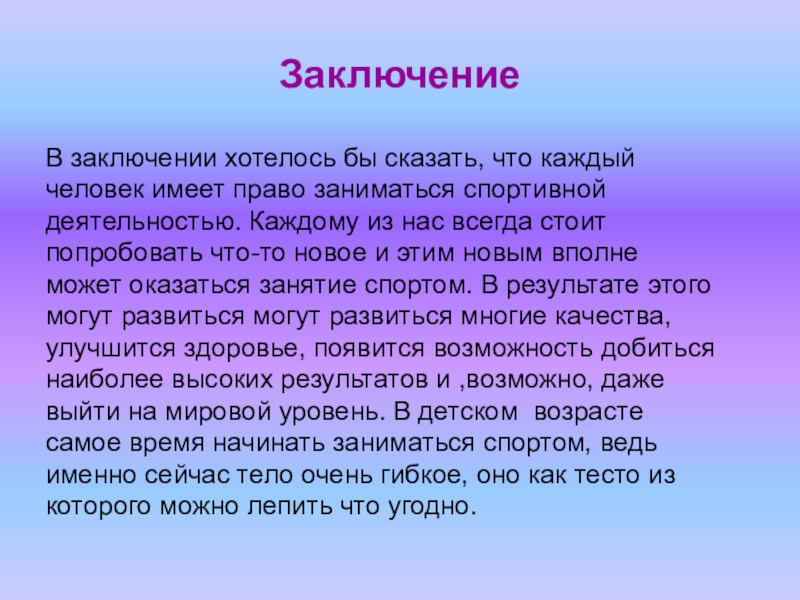 Заключение

В заключении хотелось бы сказать, что каждый человек имеет право заниматься спортивной деятельностью. Каждому из нас всегда стоит попробовать что-то новое и этим новым вполне может оказаться занятие спортом. В результате этого могут развиться могут развиться многие качества, улучшится здоровье, появится возможность добиться наиболее высоких результатов и ,возможно, даже выйти на мировой уровень. В детском  возрасте самое время начинать заниматься спортом, ведь именно сейчас тело очень гибкое, оно как тесто из которого можно лепить что угодно.